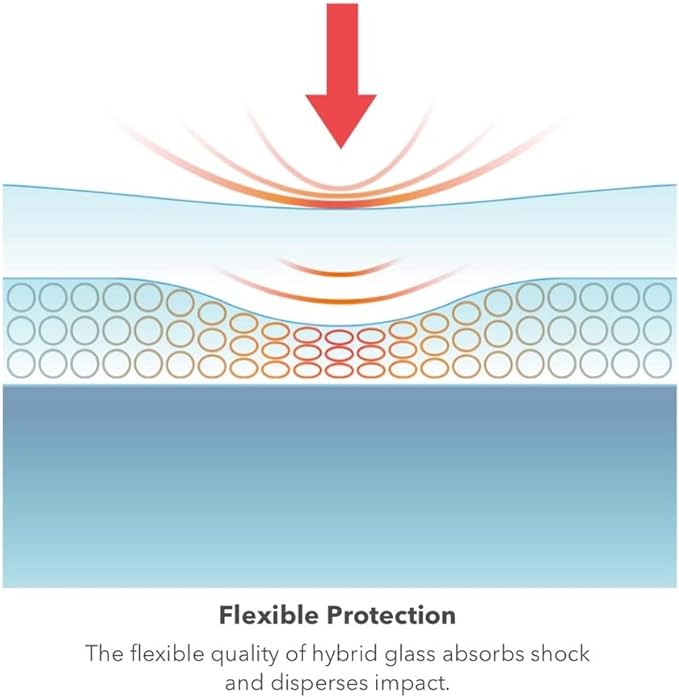 Flexible Protection

The flexible quality of hybrid glass absorbs shock and disperses impact.